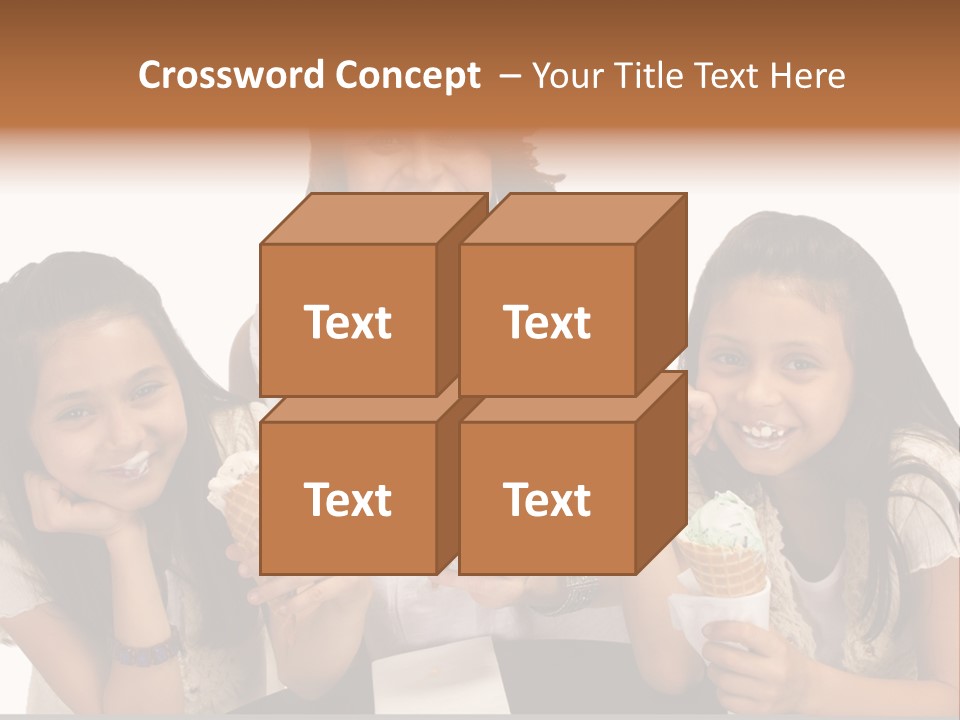 Crossword Concept – Your Title Text Here

Text

Text

Text

Text